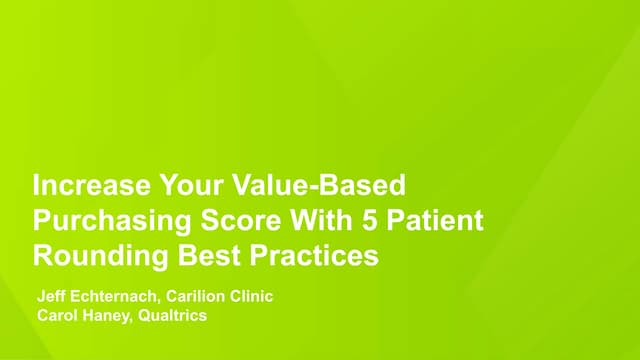 Increase Your Value-Based Purchasing Score With 5 Patient Rounding Best Practices

Jeff Echternach, Carilion Clinic
Carol Haney, Qualtrics